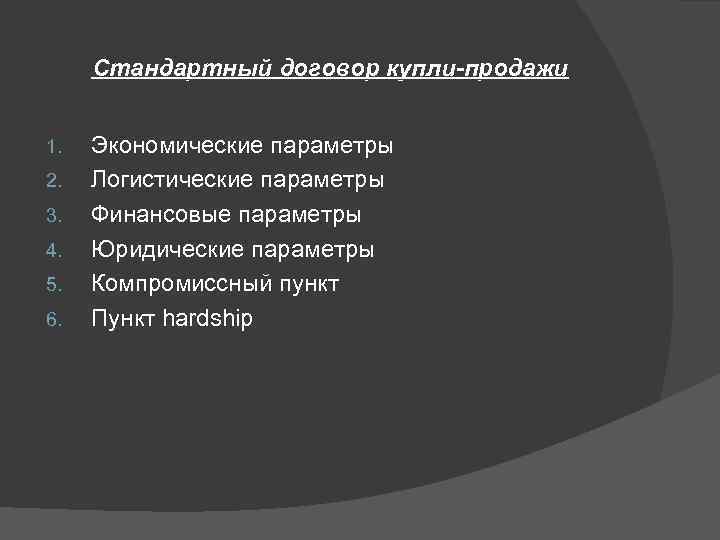 Стандартный договор купли-продажи

1. Экономические параметры
2. Логистические параметры
3. Финансовые параметры
4. Юридические параметры
5. Компромиссный пункт
6. Пункт hardship